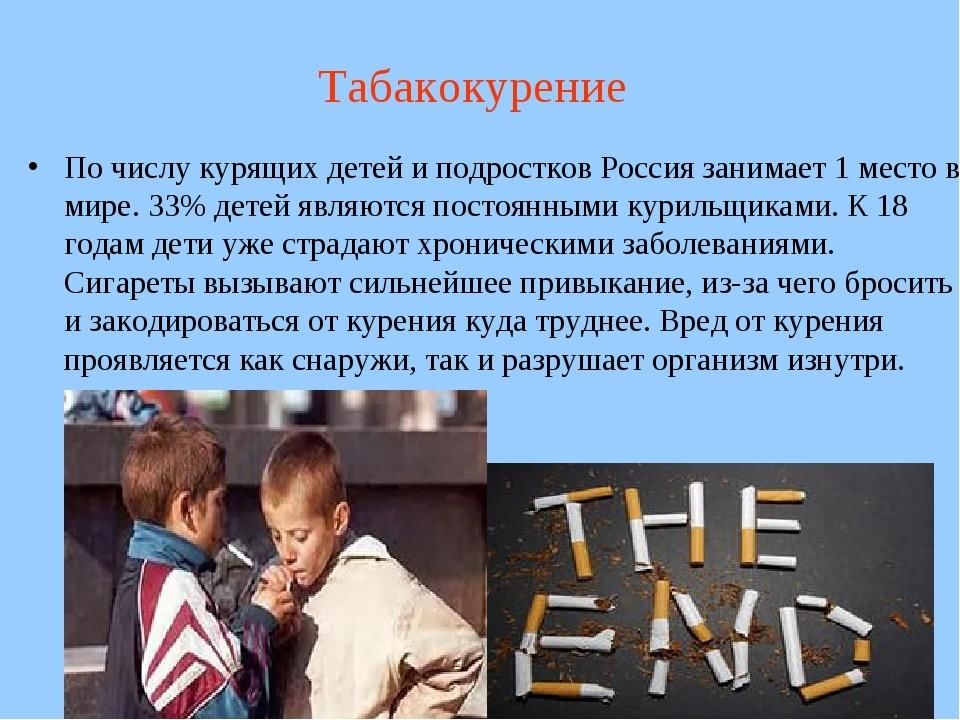 Табакокурение

• По числу курящих детей и подростков Россия занимает 1 место в мире. 33% детей являются постоянными курильщиками. К 18 годам дети уже страдают хроническими заболеваниями. Сигареты вызывают сильнейшее привыкание, из-за чего бросить и закодироваться от курения куда труднее. Вред от курения проявляется как снаружи, так и разрушает организм изнутри.

THE END